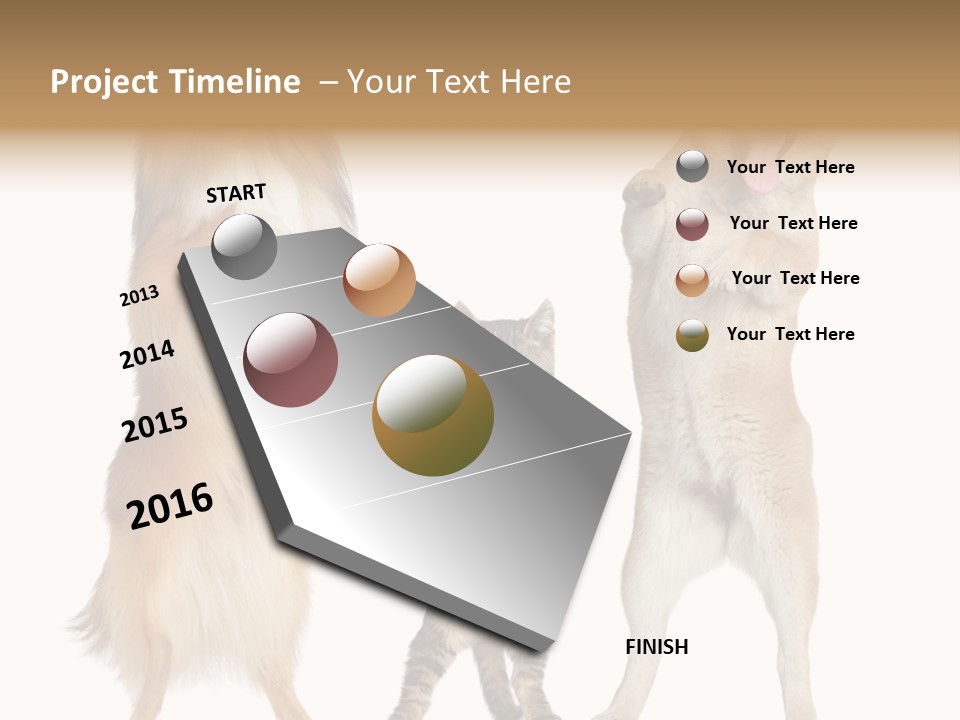 Project Timeline – Your Text Here

START

2013

2014

2015

2016

FINISH

Your Text Here

Your Text Here

Your Text Here

Your Text Here